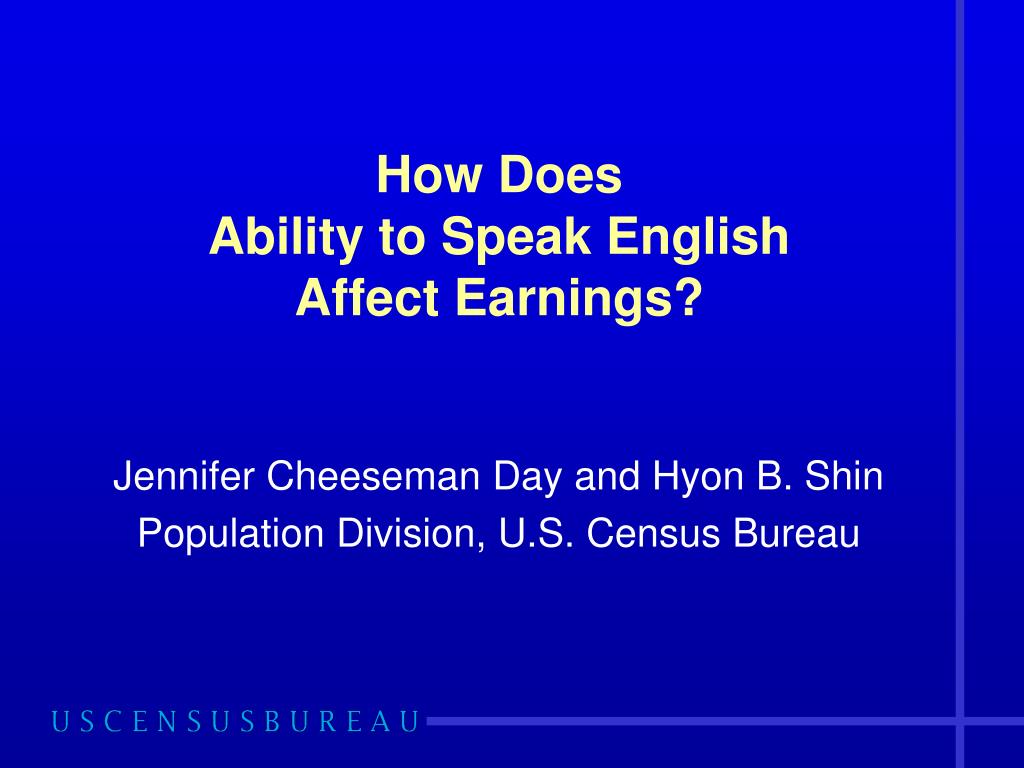 How Does
Ability to Speak English
Affect Earnings?

Jennifer Cheeseman Day and Hyon B. Shin
Population Division, U.S. Census Bureau

USCENSUSBUREAU